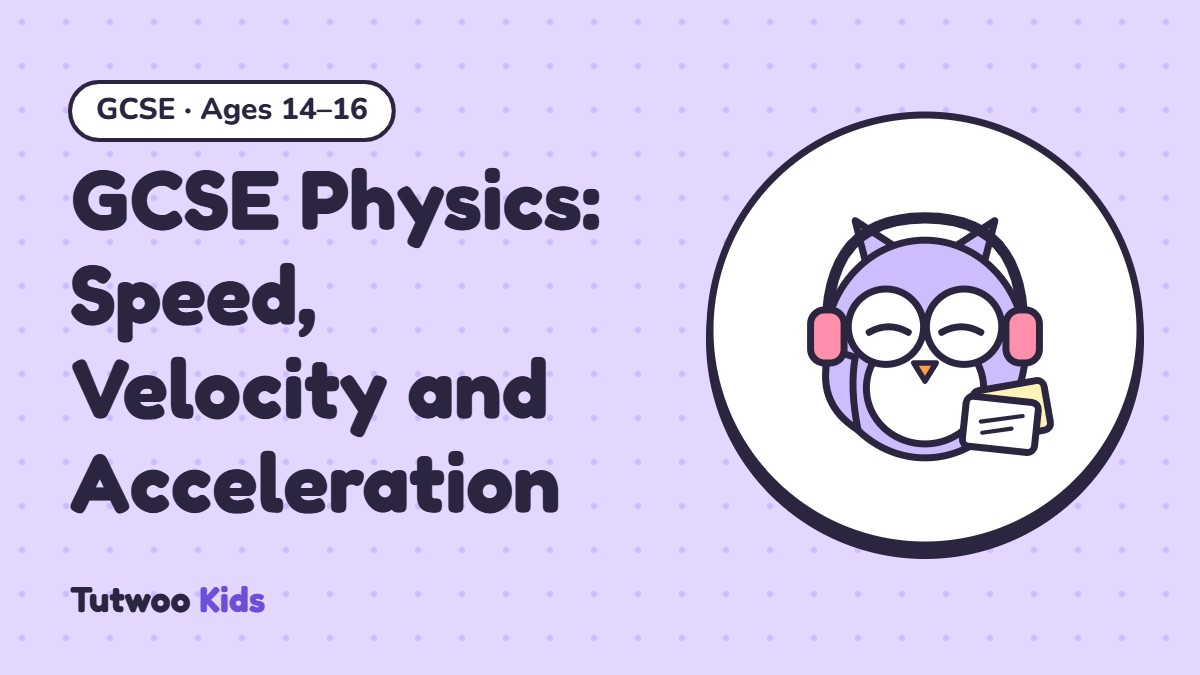 GCSE · Ages 14–16

GCSE Physics: Speed, Velocity and Acceleration

Tutwoo Kids